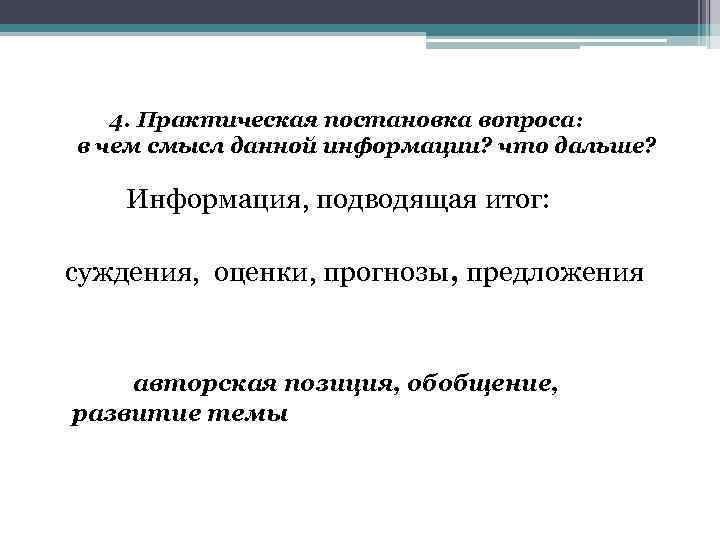 4. Практическая постановка вопроса: в чем смысл данной информации? что дальше?

Информация, подводящая итог:

суждения, оценки, прогнозы, предложения

авторская позиция, обобщение, развитие темы